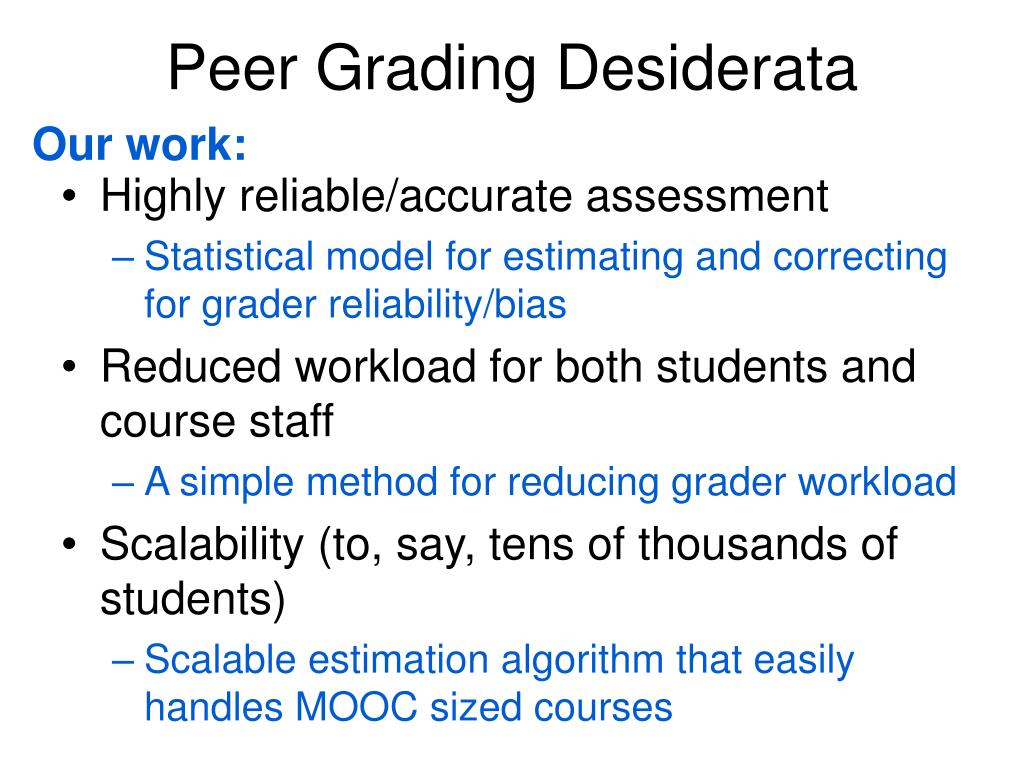 Peer Grading Desiderata

Our work:

• Highly reliable/accurate assessment
  – Statistical model for estimating and correcting for grader reliability/bias
• Reduced workload for both students and course staff
  – A simple method for reducing grader workload
• Scalability (to, say, tens of thousands of students)
  – Scalable estimation algorithm that easily handles MOOC sized courses